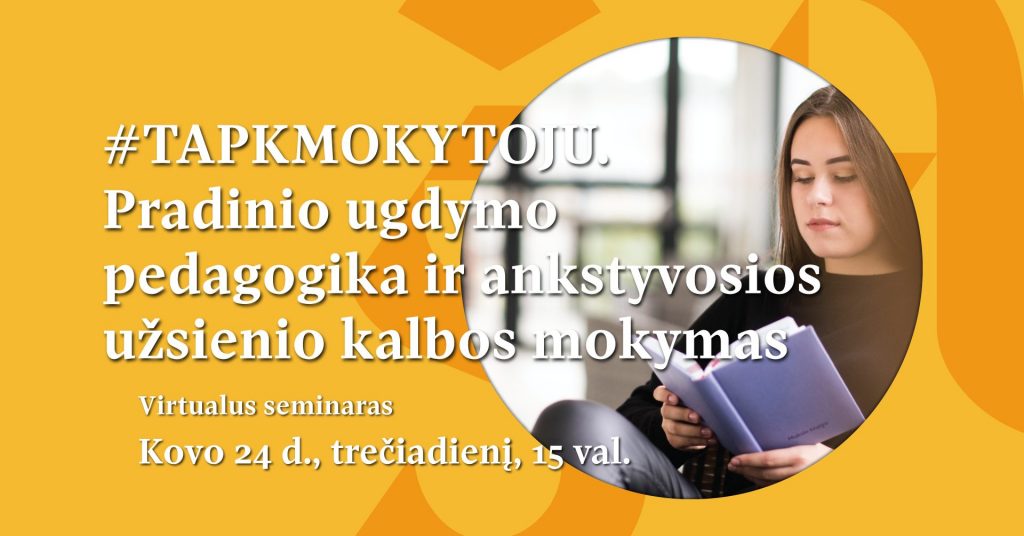 #TAPKMOKYTOJU.
Pradinio ugdymo pedagogika ir ankstyvosios užsienio kalbos mokymas

Virtualus seminaras
Kovo 24 d., trečiadienį, 15 val.